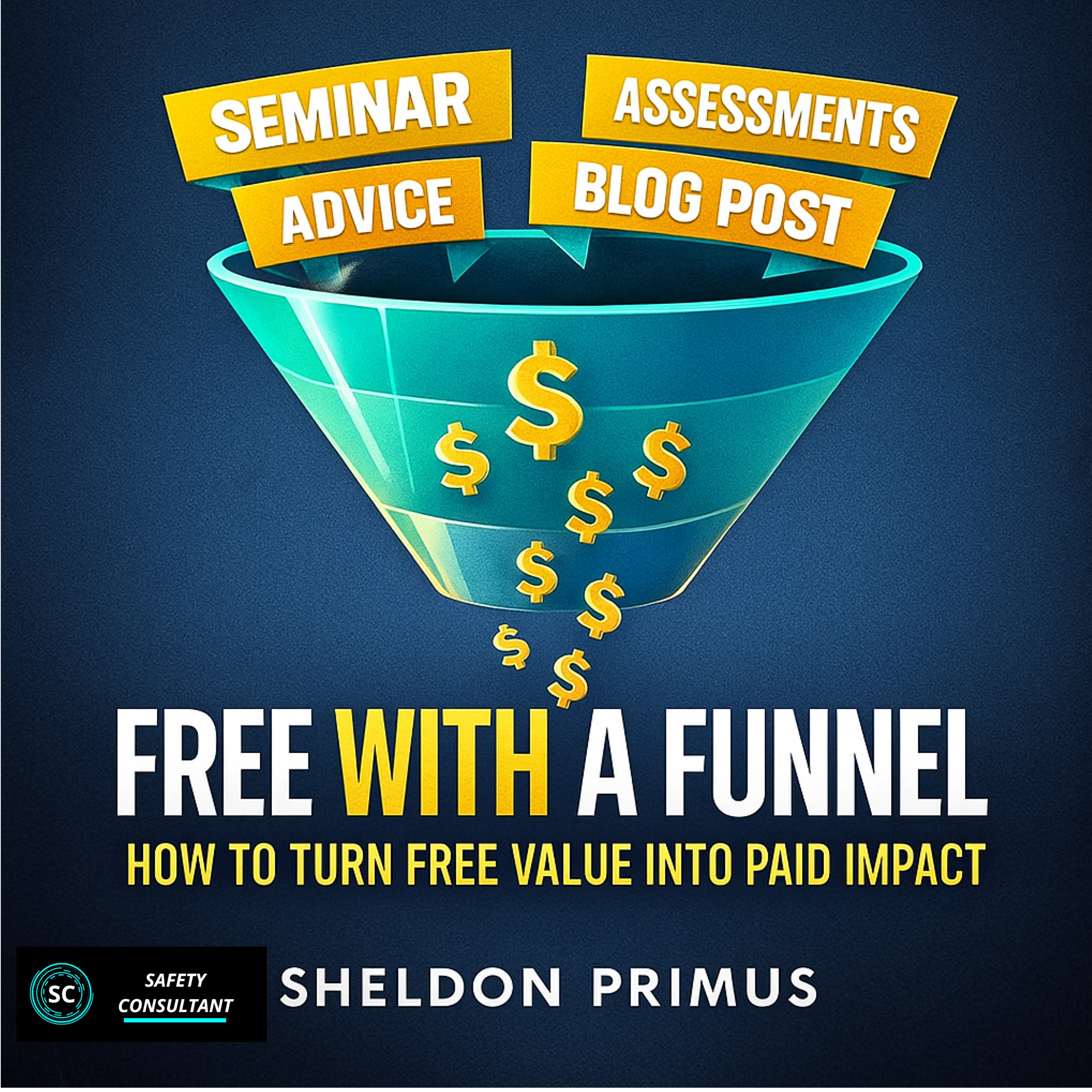 SEMINAR
ASSESSMENTS
ADVICE
BLOG POST

$ $ $ $ $ $ $ $ $

FREE WITH A FUNNEL
HOW TO TURN FREE VALUE INTO PAID IMPACT

SC
SAFETY CONSULTANT

SHELDON PRIMUS